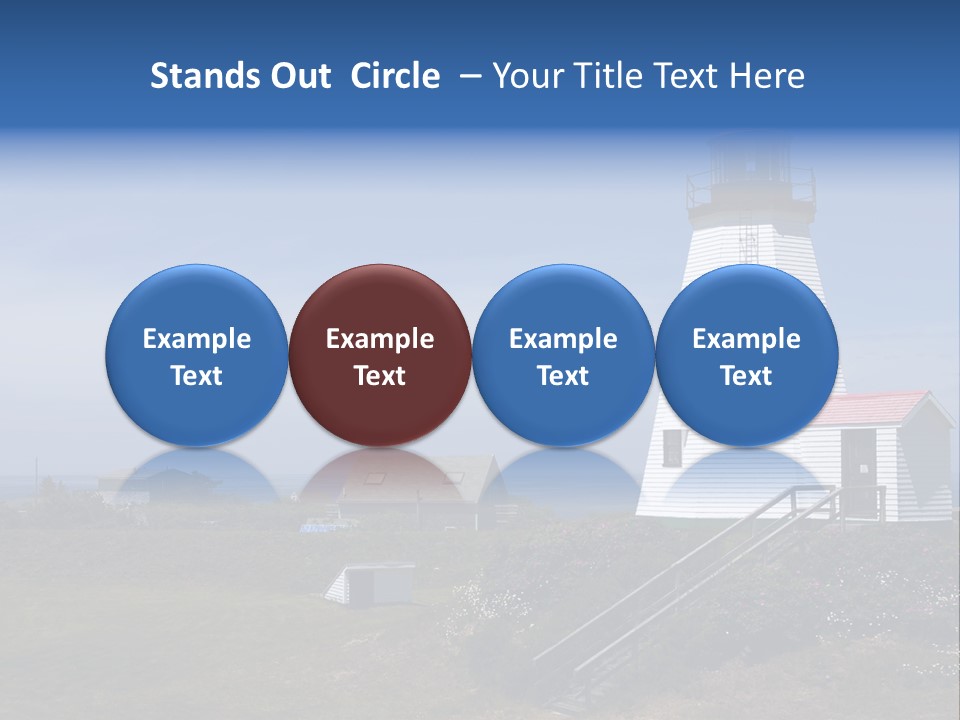 Stands Out Circle – Your Title Text Here

Example Text

Example Text

Example Text

Example Text